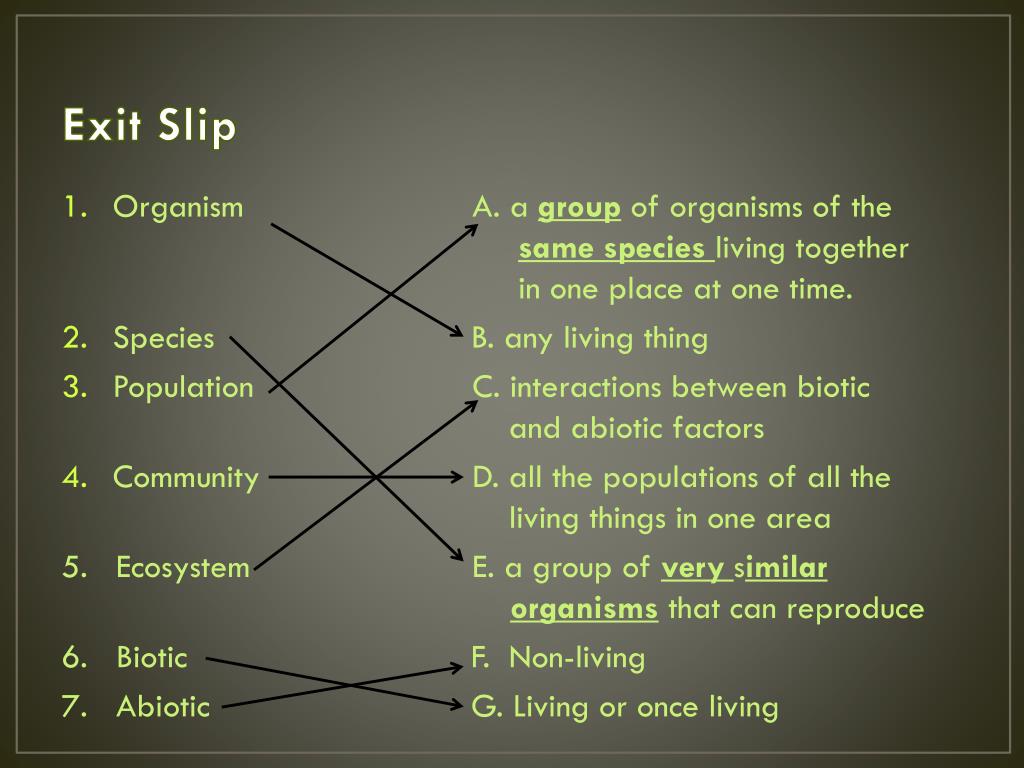 Exit Slip

1. Organism
2. Species
3. Population
4. Community
5. Ecosystem
6. Biotic
7. Abiotic

A. a group of organisms of the same species living together in one place at one time.
B. any living thing
C. interactions between biotic and abiotic factors
D. all the populations of all the living things in one area
E. a group of very similar organisms that can reproduce
F. Non-living
G. Living or once living